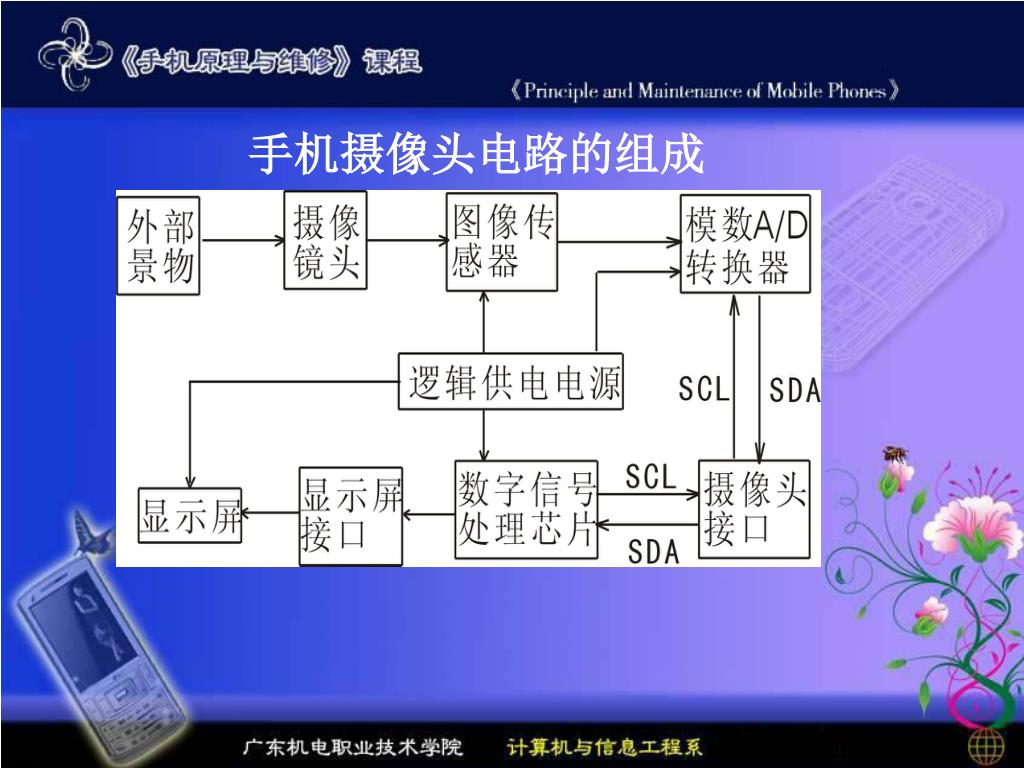 《手机原理与维修》课程

《Principle and Maintenance of Mobile Phones》

手机摄像头电路的组成

外部景物

摄像镜头

图像传感器

模数A/D转换器

逻辑供电电源

SCL

SDA

显示屏

显示屏接口

数字信号处理芯片

SCL

SDA

摄像头接口

广东机电职业技术学院 计算机与信息工程系